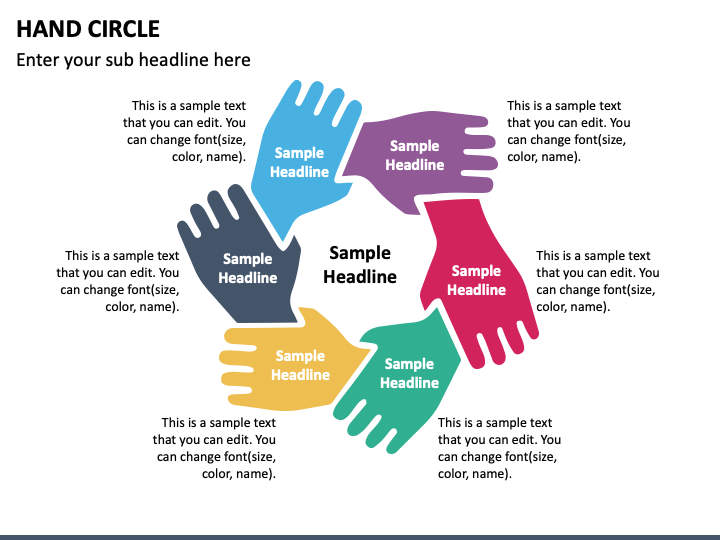 HAND CIRCLE

Enter your sub headline here

This is a sample text that you can edit. You can change font(size, color, name).

Sample Headline

Sample Headline

This is a sample text that you can edit. You can change font(size, color, name).

This is a sample text that you can edit. You can change font(size, color, name).

Sample Headline

Sample Headline

Sample Headline

This is a sample text that you can edit. You can change font(size, color, name).

Sample Headline

Sample Headline

This is a sample text that you can edit. You can change font(size, color, name).

This is a sample text that you can edit. You can change font(size, color, name).